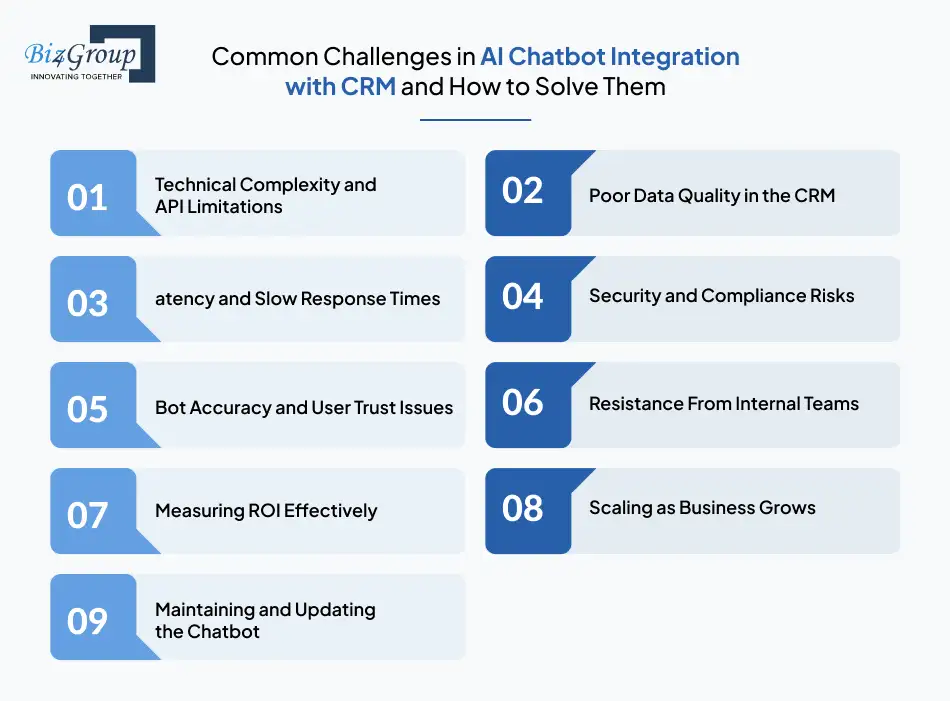 Biz4Group
INNOVATING TOGETHER

Common Challenges in AI Chatbot Integration with CRM and How to Solve Them

01 Technical Complexity and API Limitations

02 Poor Data Quality in the CRM

03 atency and Slow Response Times

04 Security and Compliance Risks

05 Bot Accuracy and User Trust Issues

06 Resistance From Internal Teams

07 Measuring ROI Effectively

08 Scaling as Business Grows

09 Maintaining and Updating the Chatbot